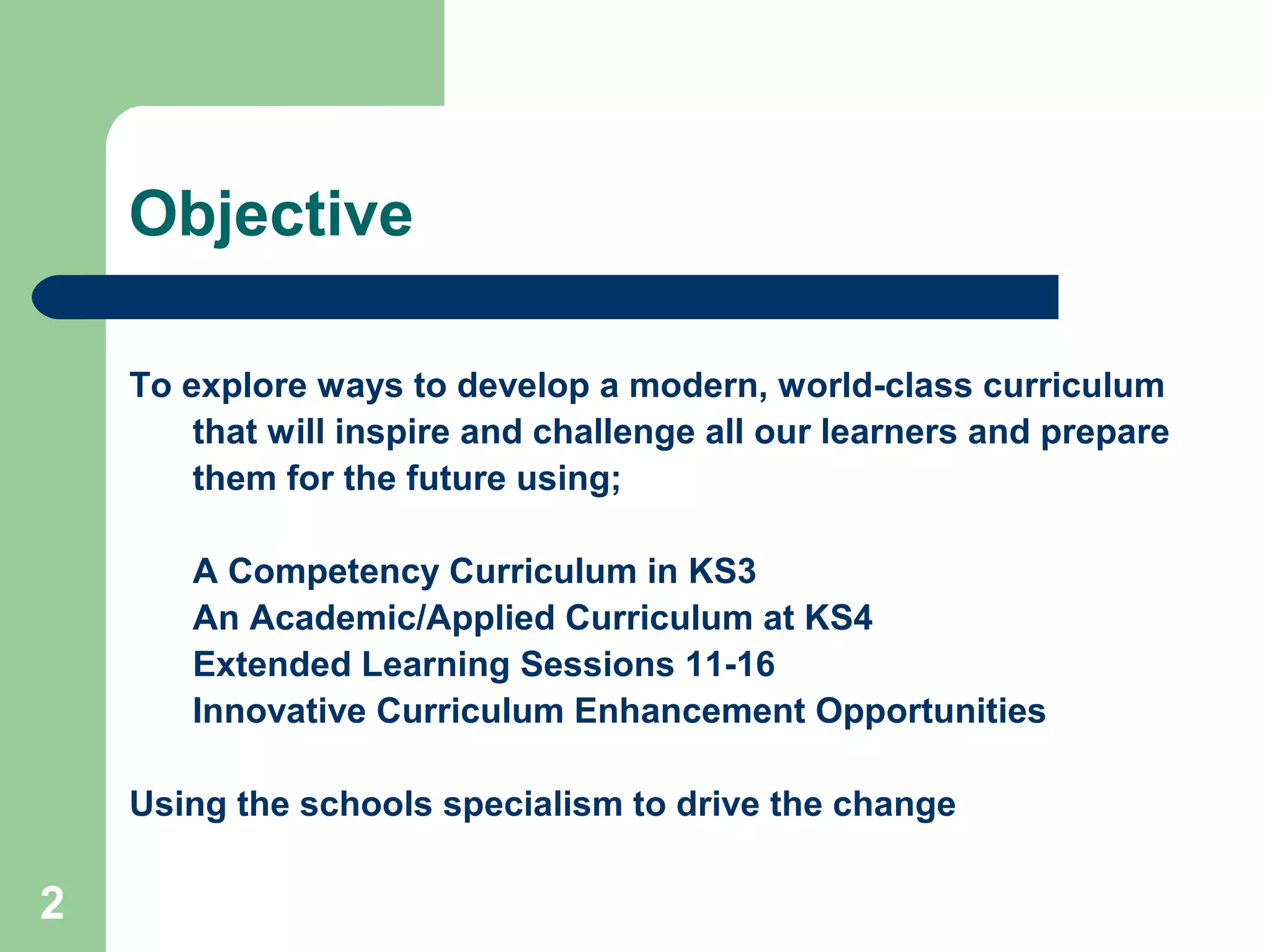 Objective

To explore ways to develop a modern, world-class curriculum that will inspire and challenge all our learners and prepare them for the future using;

A Competency Curriculum in KS3
An Academic/Applied Curriculum at KS4
Extended Learning Sessions 11-16
Innovative Curriculum Enhancement Opportunities

Using the schools specialism to drive the change

2